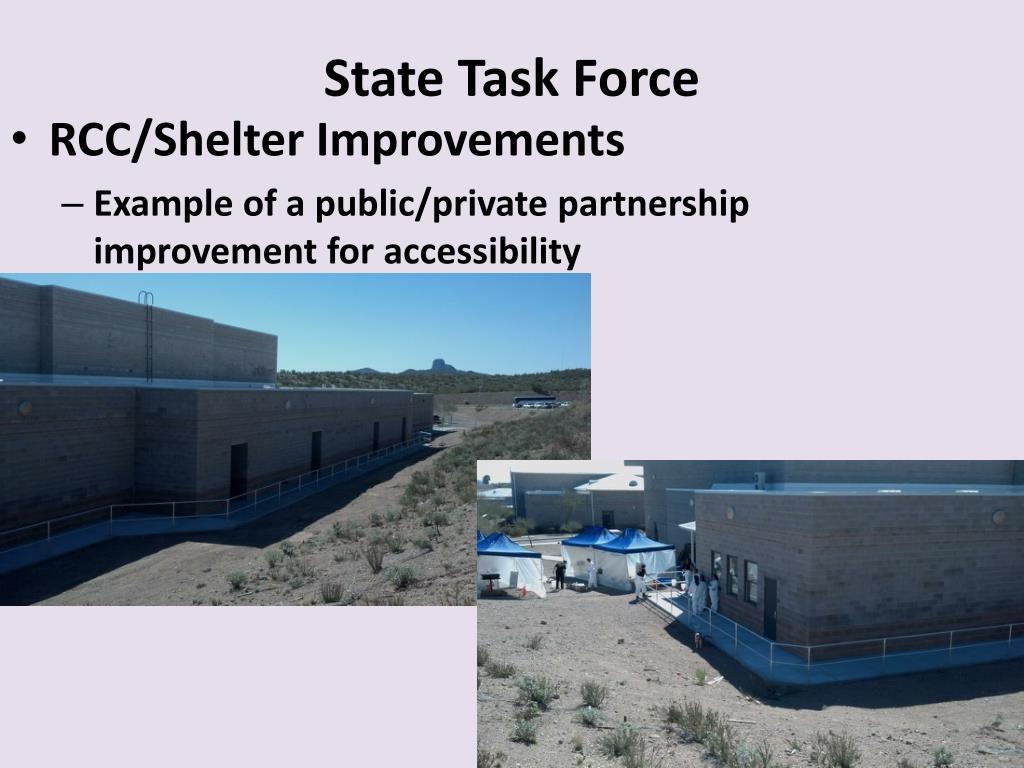 State Task Force

• RCC/Shelter Improvements
– Example of a public/private partnership improvement for accessibility